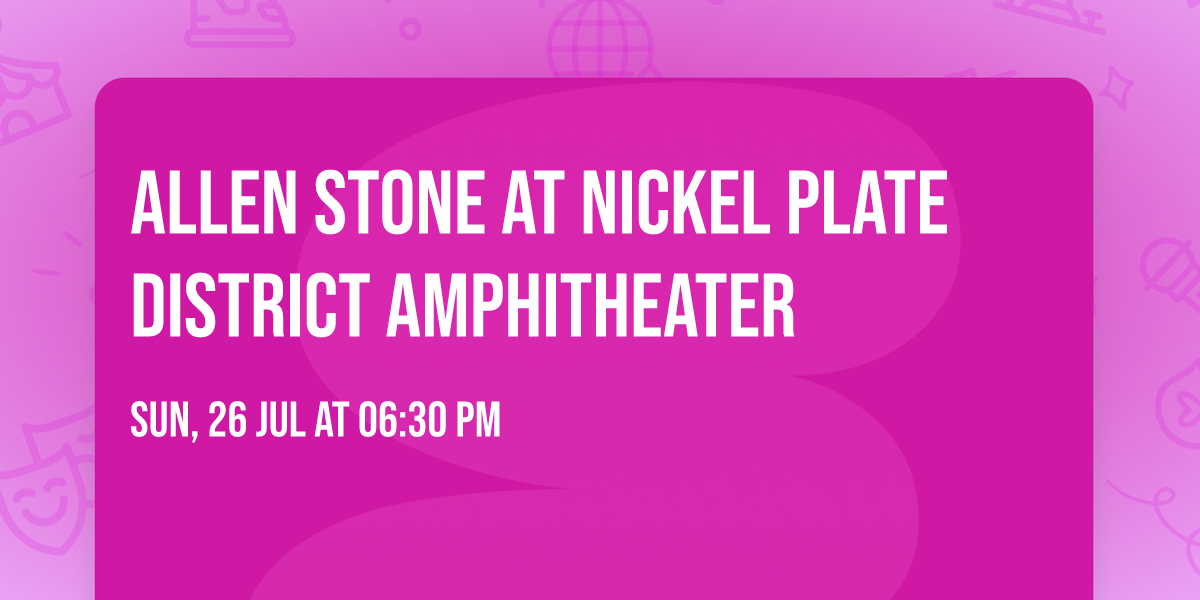 ALLEN STONE AT NICKEL PLATE DISTRICT AMPHITHEATER

SUN, 26 JUL AT 06:30 PM